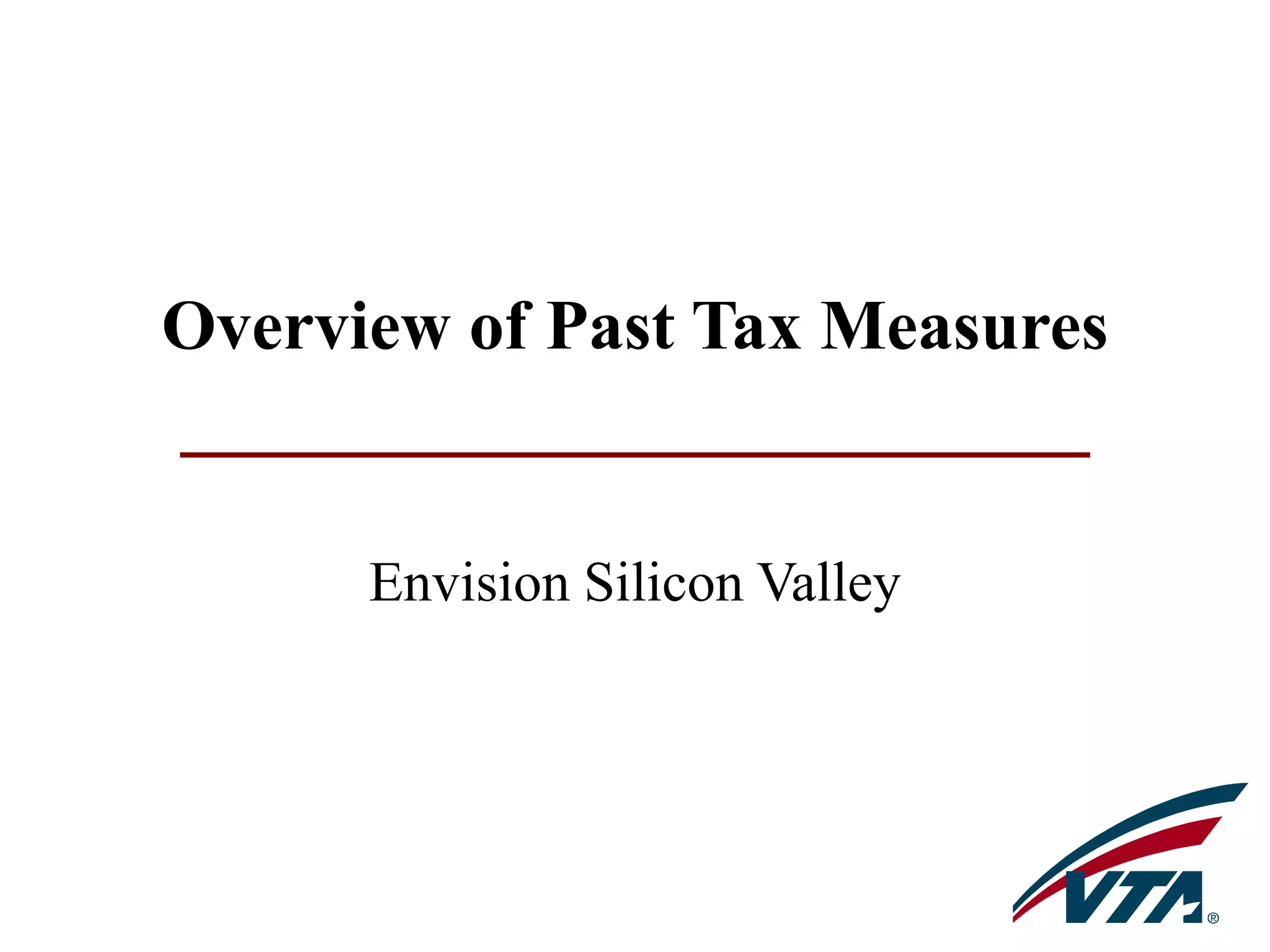 Overview of Past Tax Measures

Envision Silicon Valley

VTA®